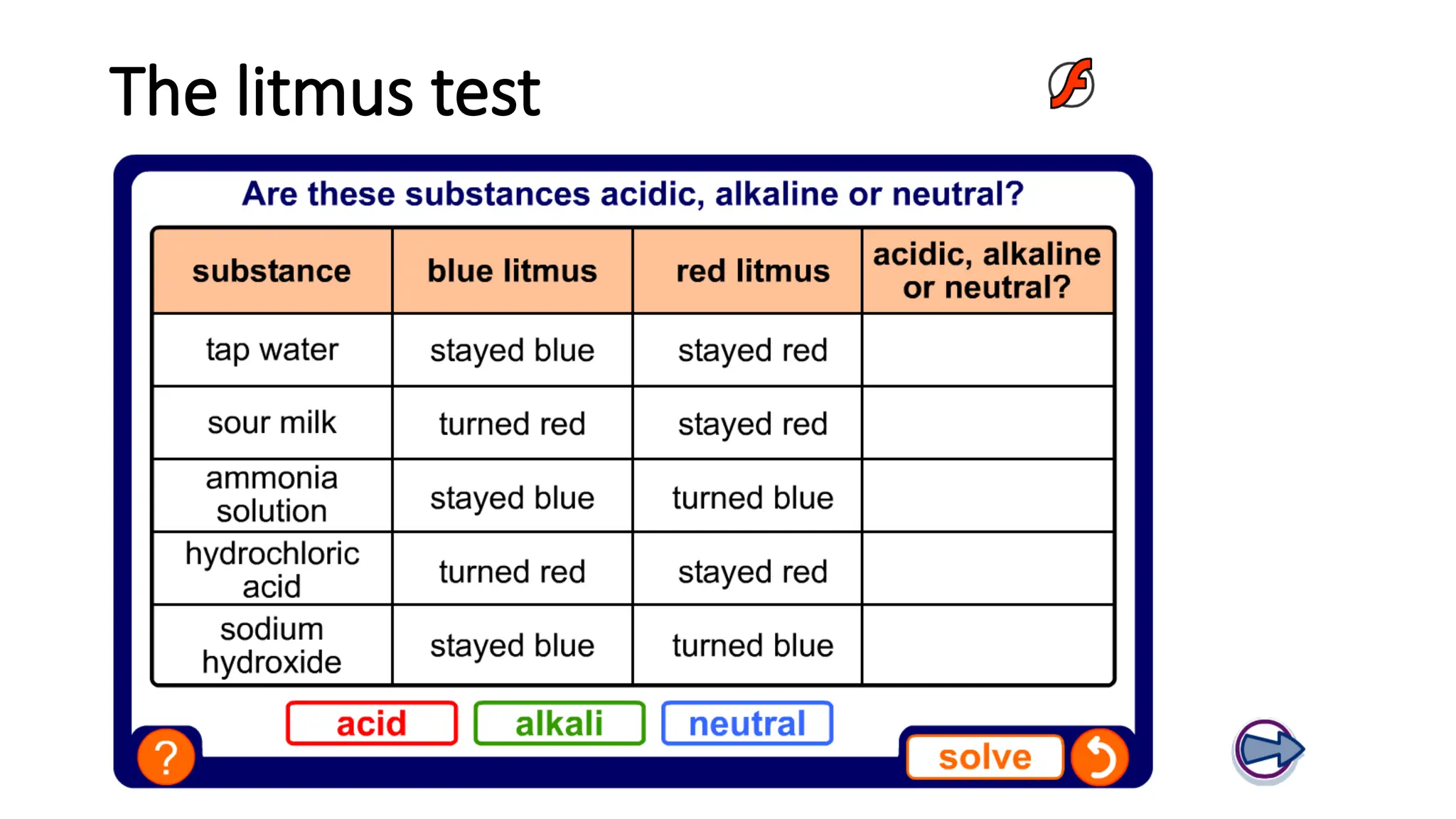 The litmus test

Are these substances acidic, alkaline or neutral?

| substance | blue litmus | red litmus | acidic, alkaline or neutral? |
|---|---|---|---|
| tap water | stayed blue | stayed red | |
| sour milk | turned red | stayed red | |
| ammonia solution | stayed blue | turned blue | |
| hydrochloric acid | turned red | stayed red | |
| sodium hydroxide | stayed blue | turned blue | |

acid alkali neutral

?

solve